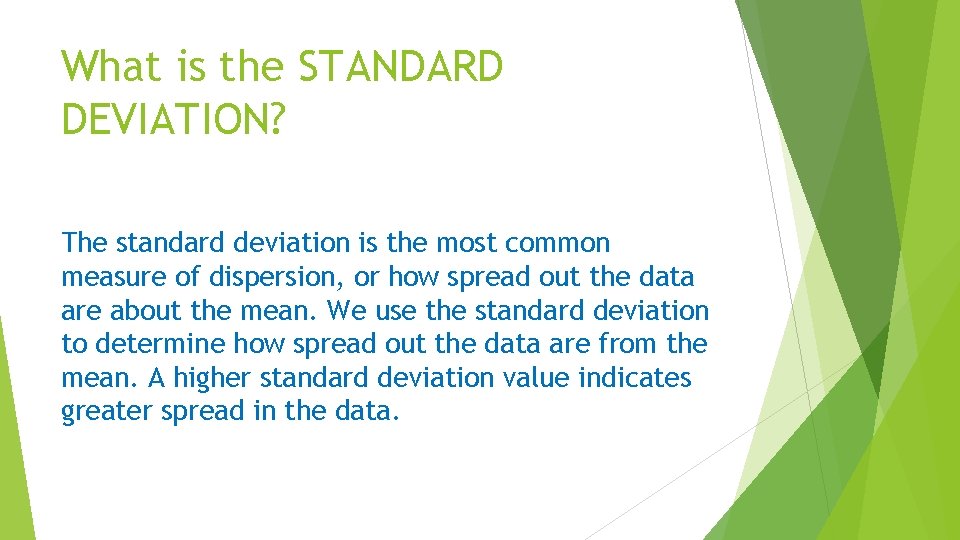 What is the STANDARD DEVIATION?

The standard deviation is the most common measure of dispersion, or how spread out the data are about the mean. We use the standard deviation to determine how spread out the data are from the mean. A higher standard deviation value indicates greater spread in the data.